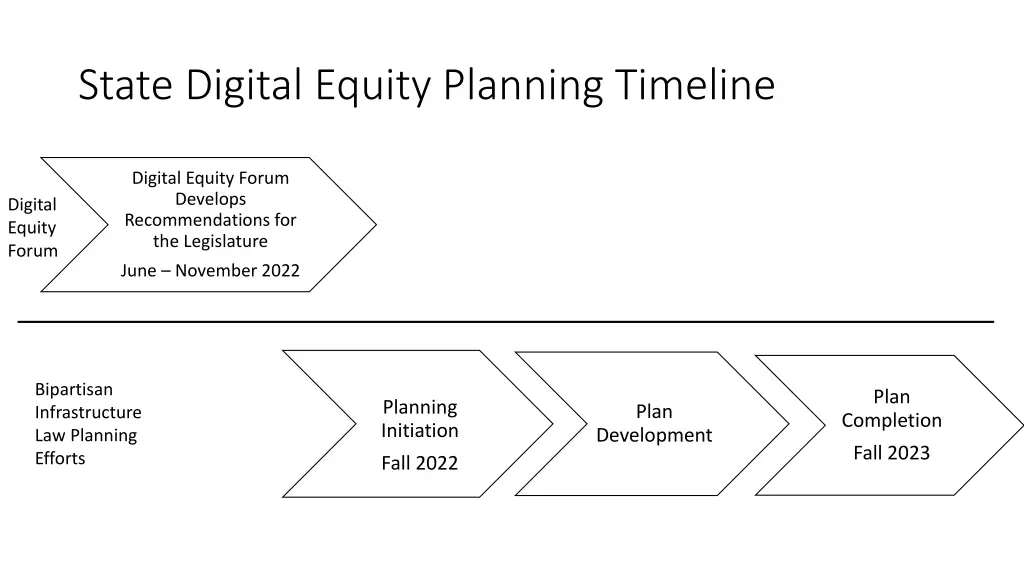 State Digital Equity Planning Timeline

Digital Equity Forum

Digital Equity Forum Develops Recommendations for the Legislature

June – November 2022

Bipartisan Infrastructure Law Planning Efforts

Planning Initiation

Fall 2022

Plan Development

Plan Completion

Fall 2023